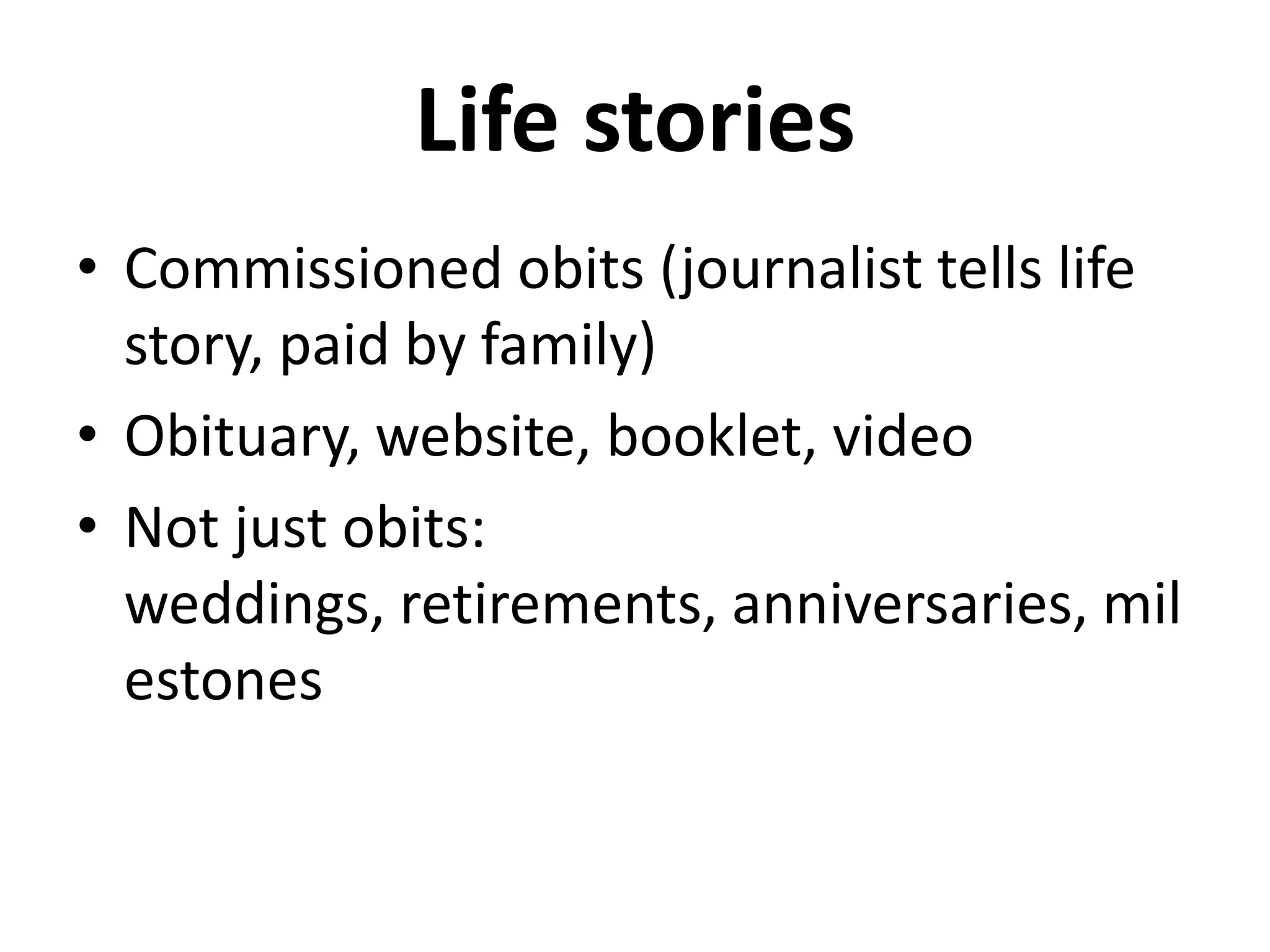 Life stories

• Commissioned obits (journalist tells life story, paid by family)
• Obituary, website, booklet, video
• Not just obits: weddings, retirements, anniversaries, mil estones